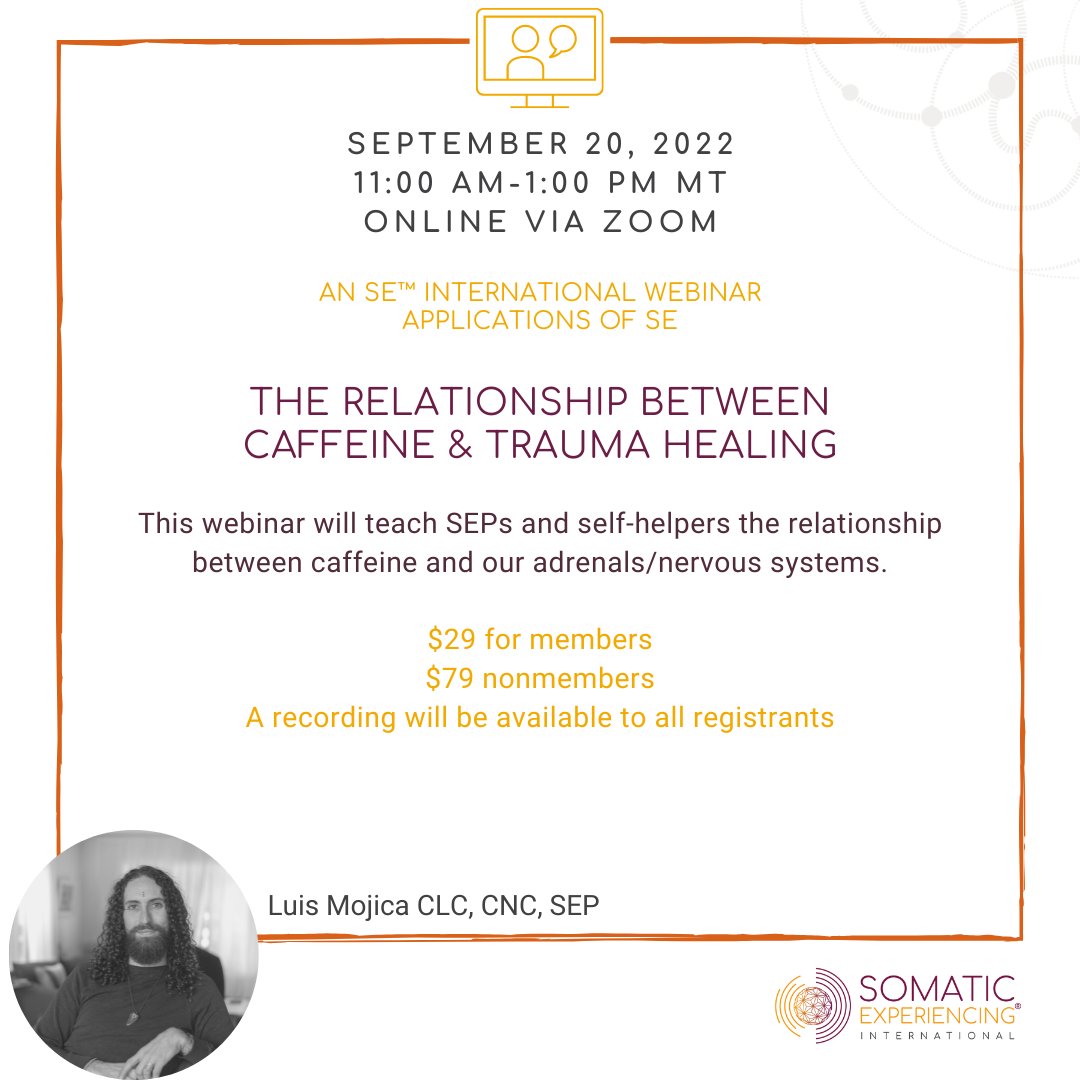 SEPTEMBER 20, 2022
11:00 AM-1:00 PM MT
ONLINE VIA ZOOM

AN SE™ INTERNATIONAL WEBINAR
APPLICATIONS OF SE

THE RELATIONSHIP BETWEEN CAFFEINE & TRAUMA HEALING

This webinar will teach SEPs and self-helpers the relationship between caffeine and our adrenals/nervous systems.

$29 for members
$79 nonmembers
A recording will be available to all registrants

Luis Mojica CLC, CNC, SEP

SOMATIC EXPERIENCING® INTERNATIONAL